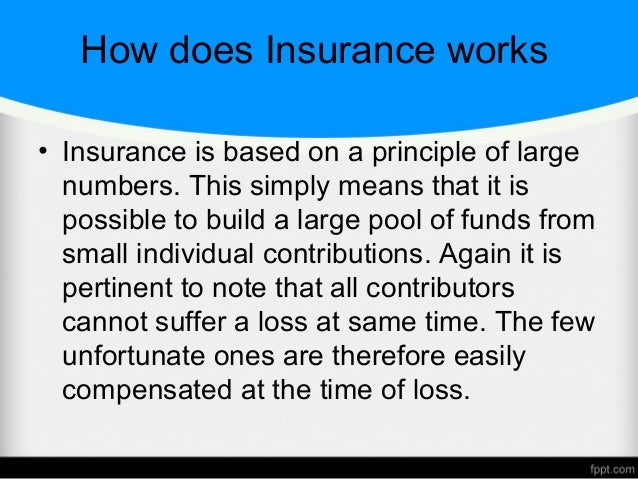 How does Insurance works

• Insurance is based on a principle of large numbers. This simply means that it is possible to build a large pool of funds from small individual contributions. Again it is pertinent to note that all contributors cannot suffer a loss at same time. The few unfortunate ones are therefore easily compensated at the time of loss.

fppt.com